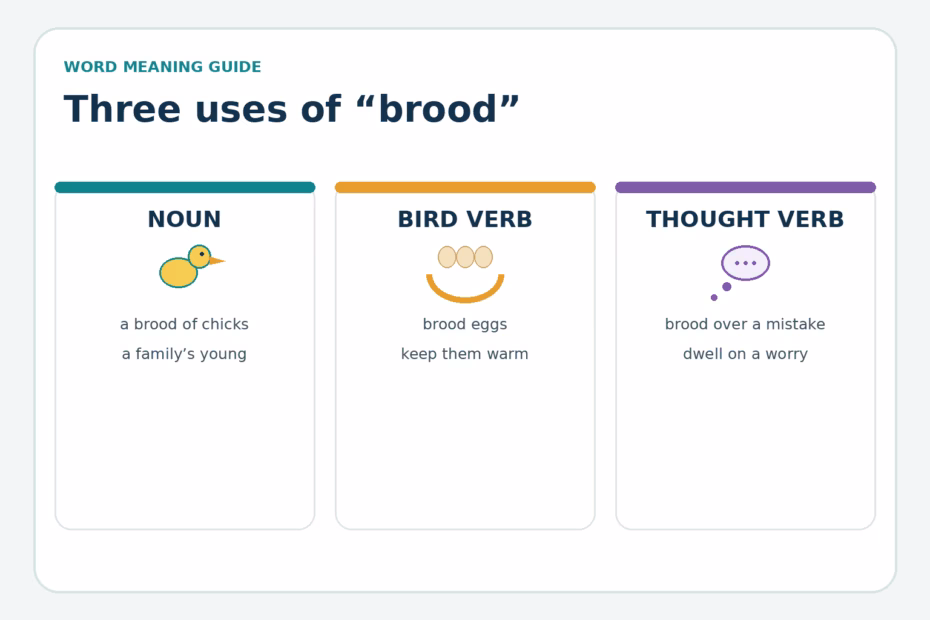 WORD MEANING GUIDE

Three uses of “brood”

NOUN

a brood of chicks

a family’s young

BIRD VERB

brood eggs

keep them warm

THOUGHT VERB

brood over a mistake

dwell on a worry